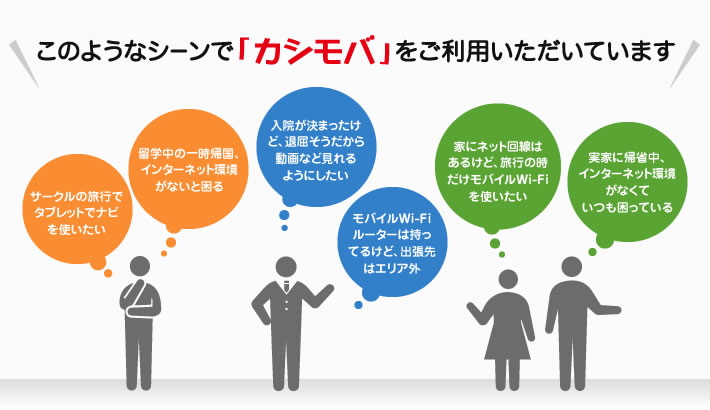 このようなシーンで「カシモバ」をご利用いただいています

サークルの旅行でタブレットでナビを使いたい

留学中の一時帰国、インターネット環境がないと困る

入院が決まったけど、退屈そうだから動画など見れるようにしたい

モバイルWi-Fiルーターは持ってるけど、出張先はエリア外

家にネット回線はあるけど、旅行の時だけモバイルWi-Fiを使いたい

実家に帰省中、インターネット環境がなくていつも困っている